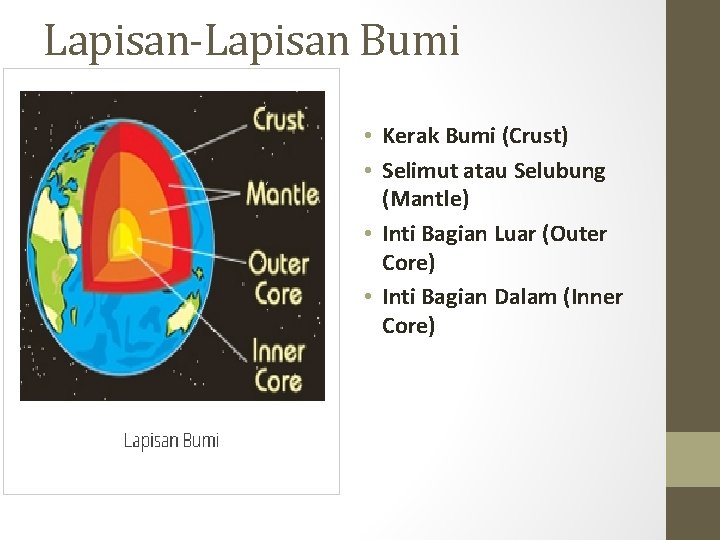 Lapisan-Lapisan Bumi

Crust

Mantle

Outer Core

Inner Core

Lapisan Bumi

• Kerak Bumi (Crust)
• Selimut atau Selubung (Mantle)
• Inti Bagian Luar (Outer Core)
• Inti Bagian Dalam (Inner Core)